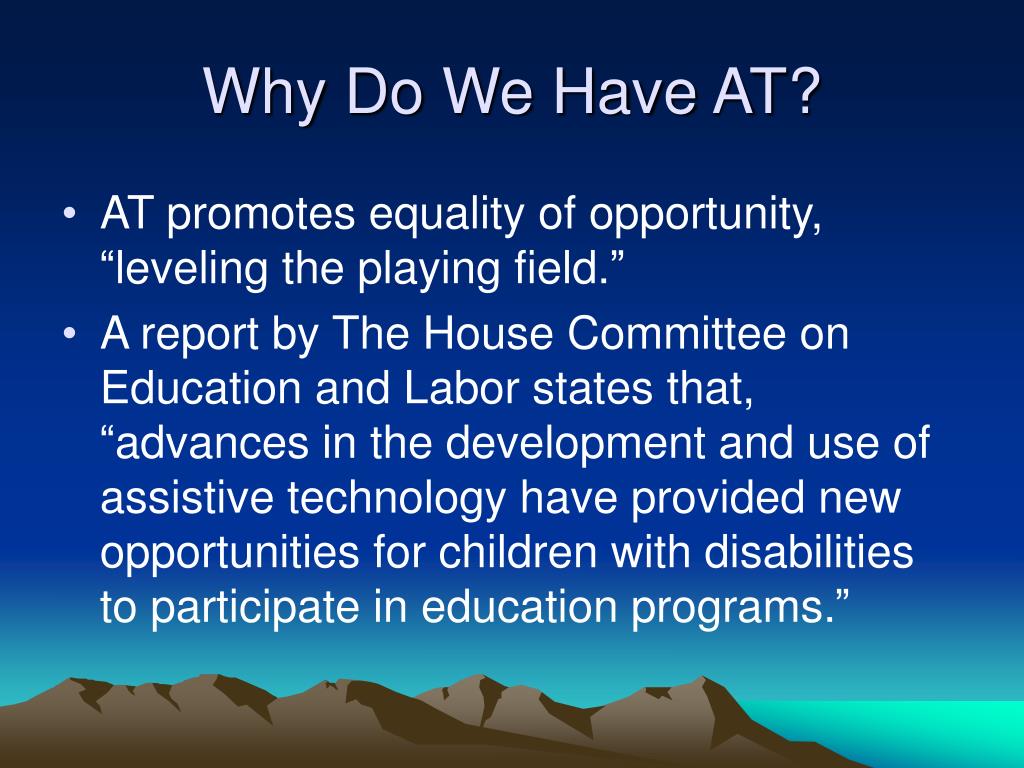 Why Do We Have AT?

• AT promotes equality of opportunity, “leveling the playing field.”
• A report by The House Committee on Education and Labor states that, “advances in the development and use of assistive technology have provided new opportunities for children with disabilities to participate in education programs.”